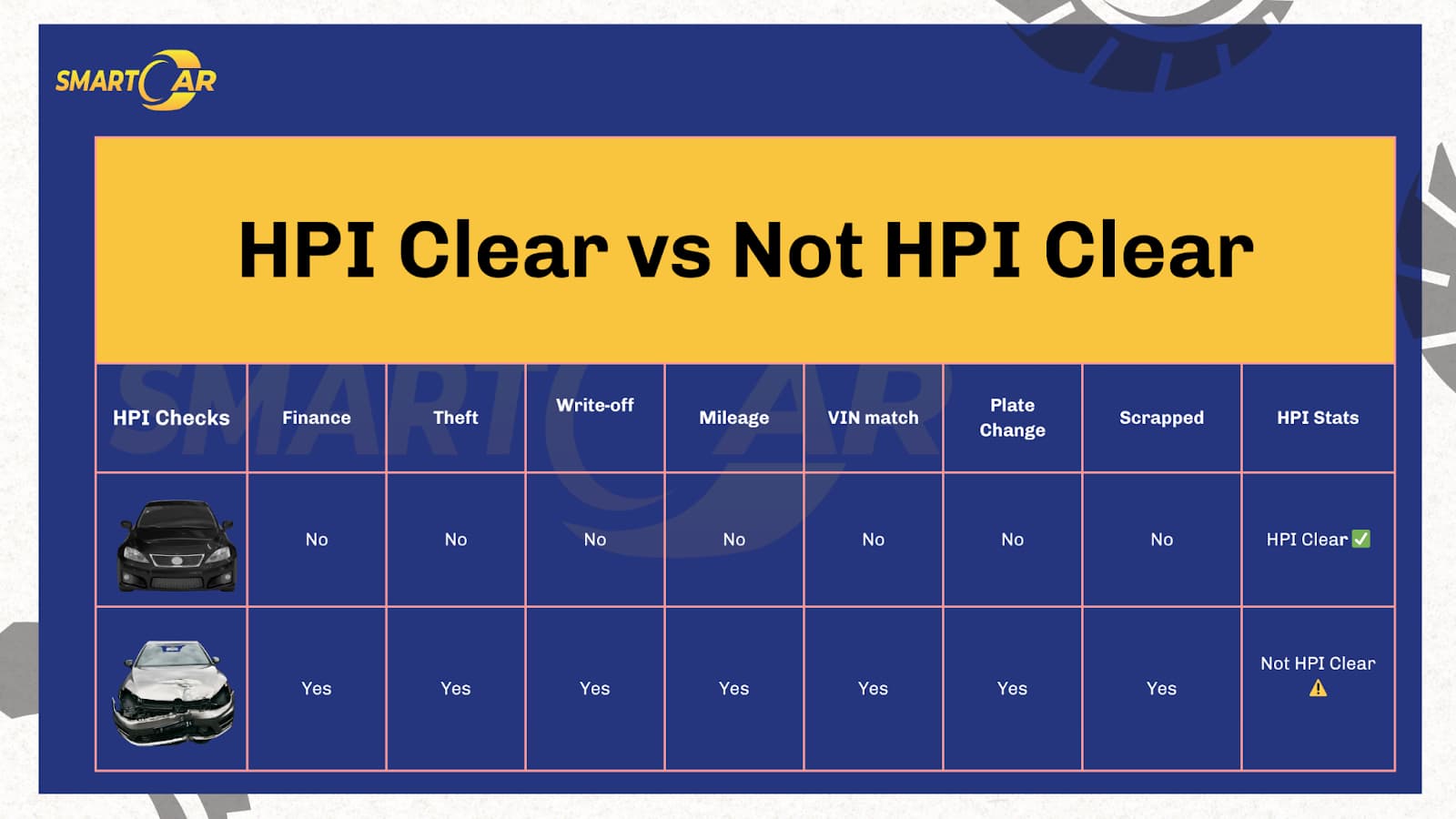 SMARTCAR

HPI Clear vs Not HPI Clear

| HPI Checks | Finance | Theft | Write-off | Mileage | VIN match | Plate Change | Scrapped | HPI Stats |
|---|---|---|---|---|---|---|---|---|
| | No | No | No | No | No | No | No | HPI Clear ✅ |
| | Yes | Yes | Yes | Yes | Yes | Yes | Yes | Not HPI Clear ⚠️ |